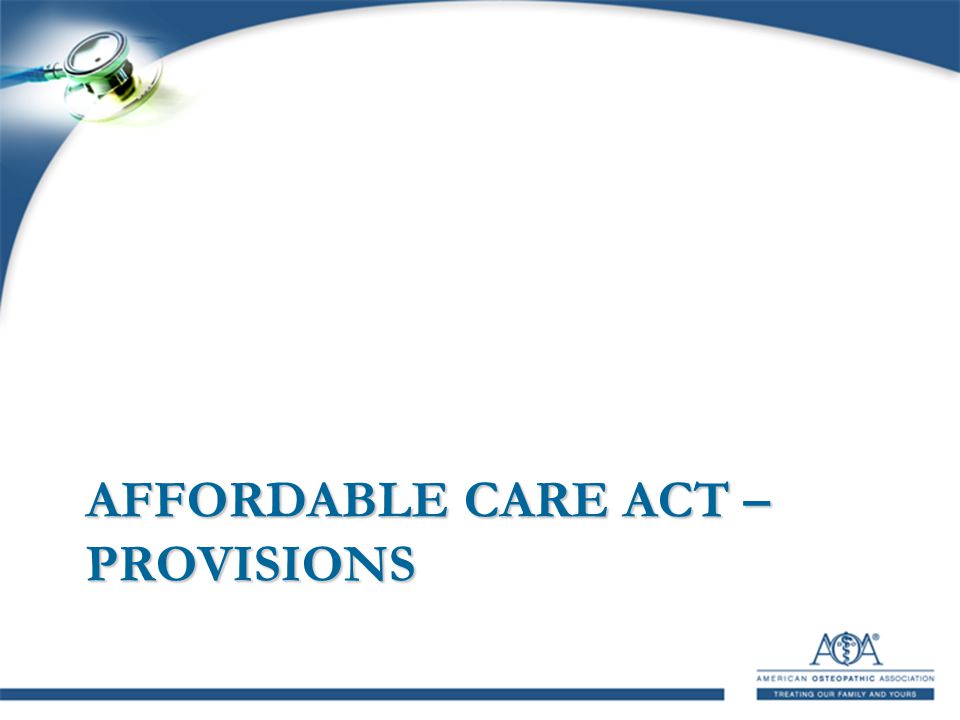 AFFORDABLE CARE ACT – PROVISIONS

AOA®
AMERICAN OSTEOPATHIC ASSOCIATION
TREATING OUR FAMILY AND YOURS